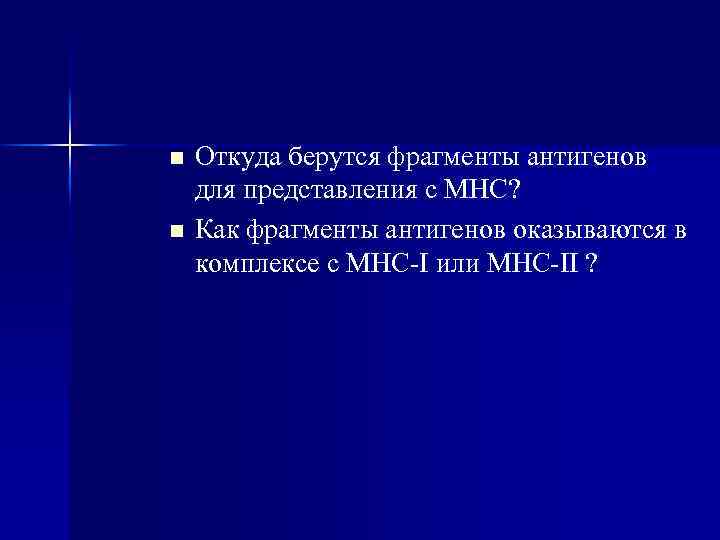 ■ Откуда берутся фрагменты антигенов для представления с МНС?
■ Как фрагменты антигенов оказываются в комплексе с МНС-I или МНС-II ?